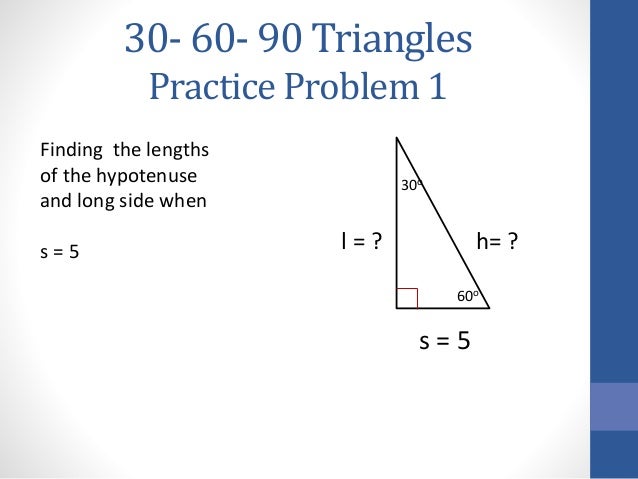 30- 60- 90 Triangles
Practice Problem 1

Finding the lengths of the hypotenuse and long side when

s = 5

$30^o$

l = ?

h= ?

$60^o$

s = 5